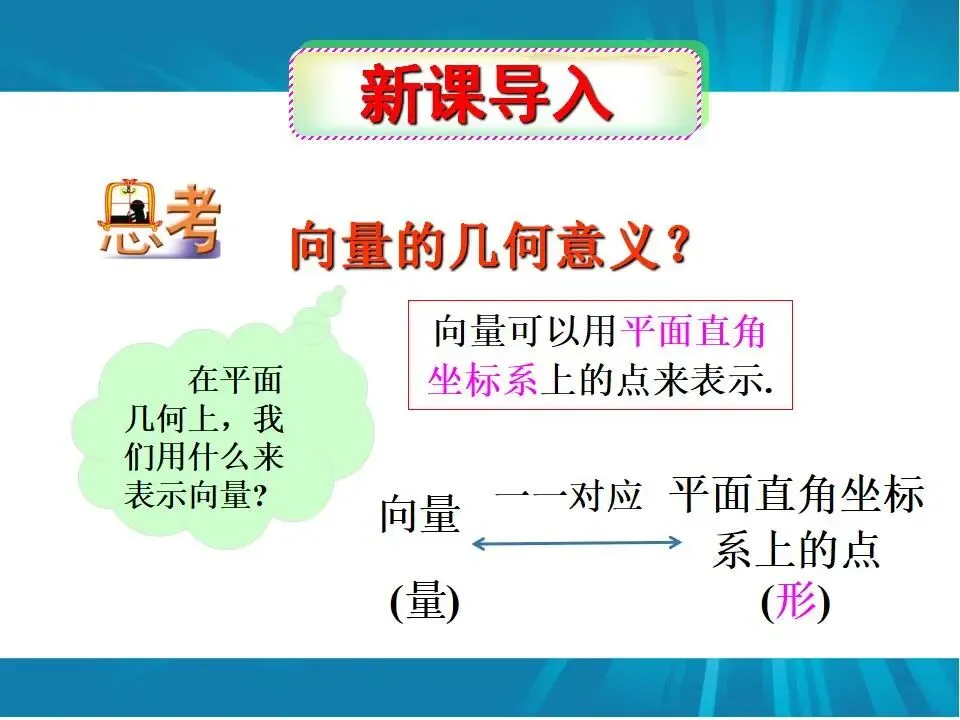 新课导入

思考

向量的几何意义？

在平面几何上，我们用什么来表示向量？

向量可以用平面直角坐标系上的点来表示.

向量

一一对应

平面直角坐标系上的点

(量)

(形)